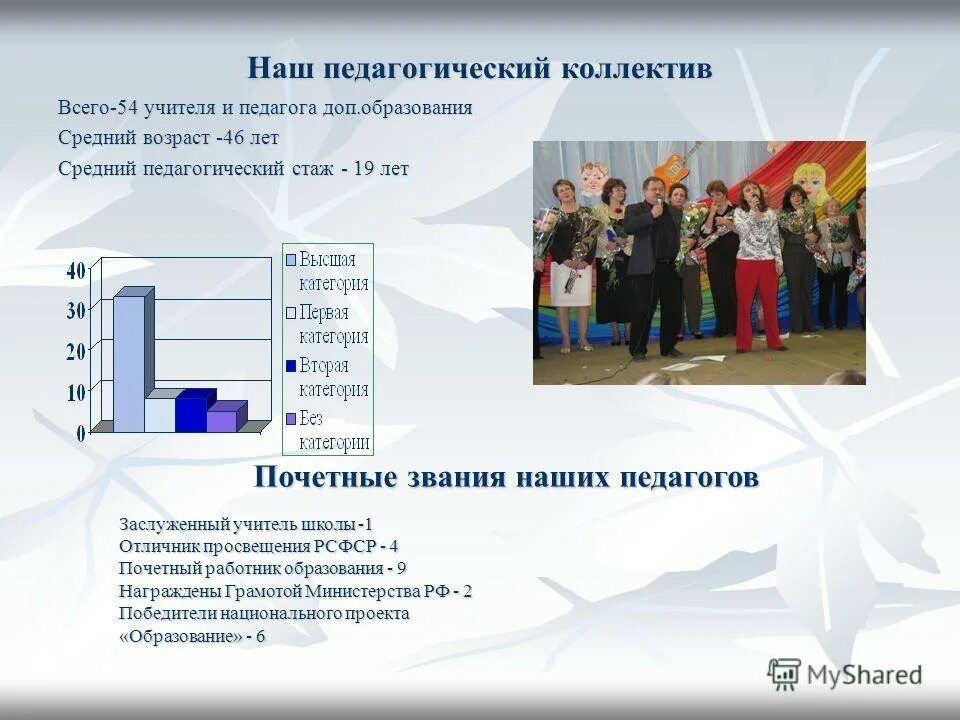 Наш педагогический коллектив

Всего-54 учителя и педагога доп.образования

Средний возраст -46 лет

Средний педагогический стаж - 19 лет

40
30
20
10
0

Высшая категория
Первая категория
Вторая категория
Без категории

Почетные звания наших педагогов

Заслуженный учитель школы -1
Отличник просвещения РСФСР - 4
Почетный работник образования - 9
Награждены Грамотой Министерства РФ - 2
Победители национального проекта «Образование» - 6

MyShared